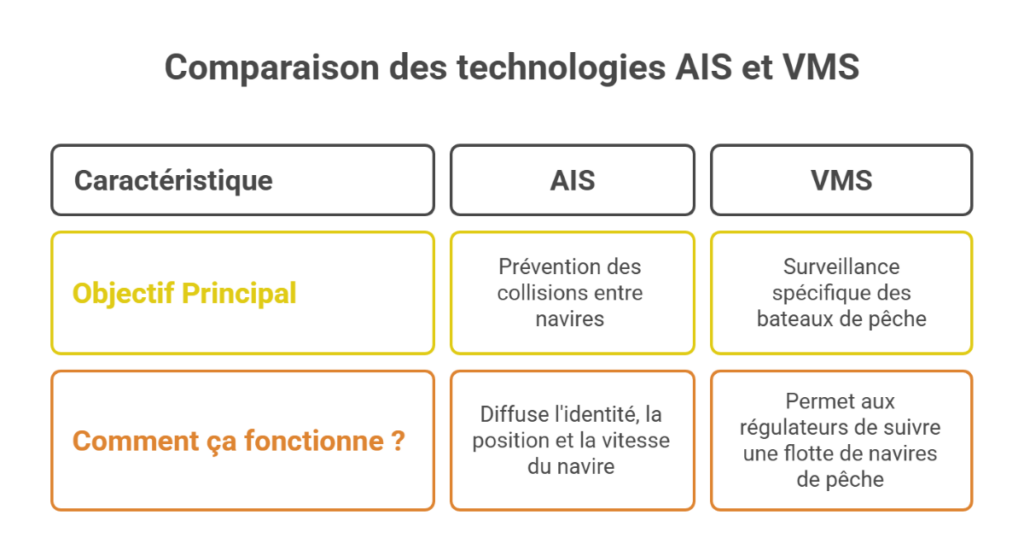 Comparaison des technologies AIS et VMS

| Caractéristique | AIS | VMS |
|---|---|---|
| Objectif Principal | Prévention des collisions entre navires | Surveillance spécifique des bateaux de pêche |
| Comment ça fonctionne ? | Diffuse l'identité, la position et la vitesse du navire | Permet aux régulateurs de suivre une flotte de navires de pêche |